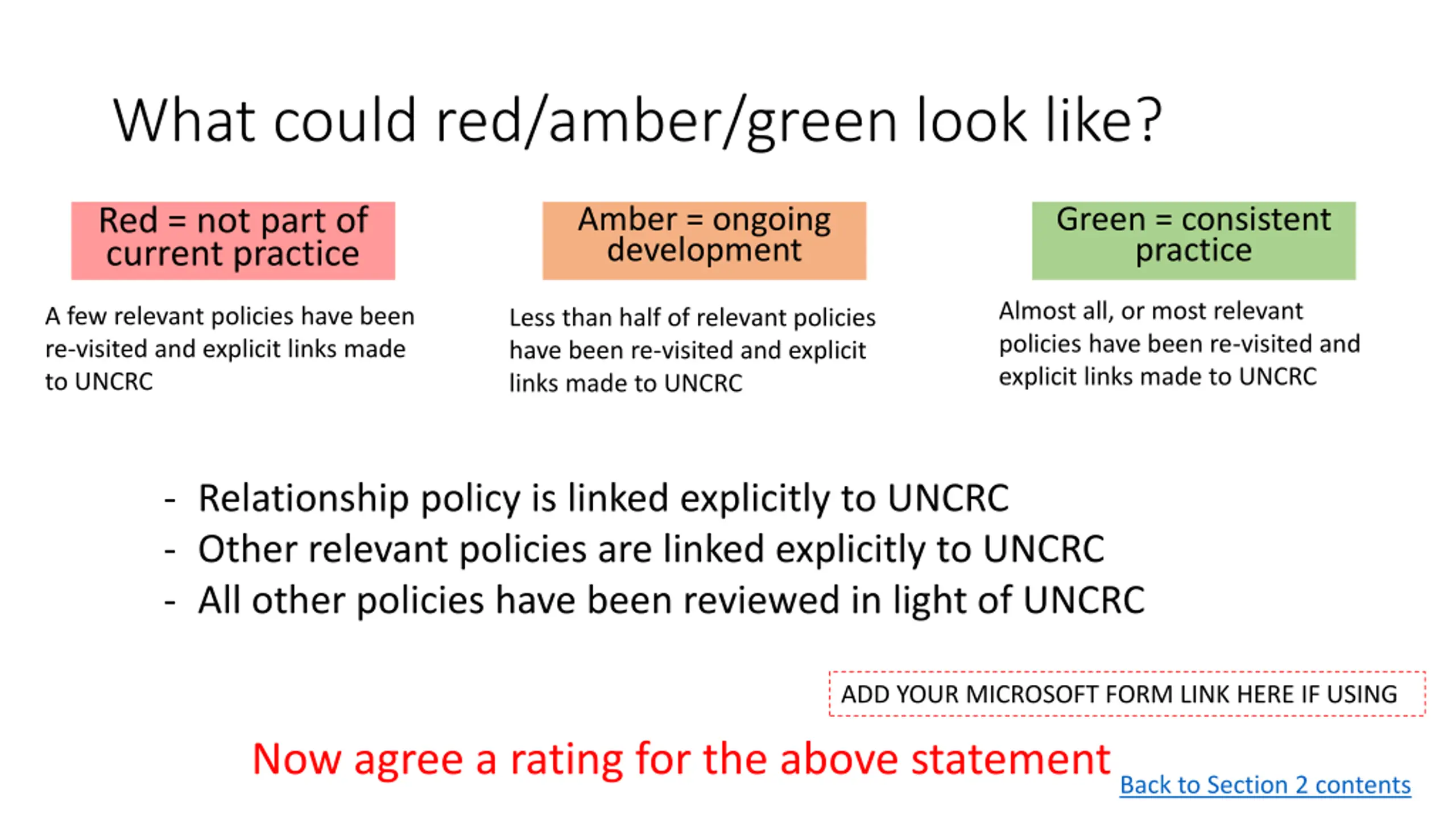 What could red/amber/green look like?

Red = not part of current practice

A few relevant policies have been re-visited and explicit links made to UNCRC

Amber = ongoing development

Less than half of relevant policies have been re-visited and explicit links made to UNCRC

Green = consistent practice

Almost all, or most relevant policies have been re-visited and explicit links made to UNCRC

- Relationship policy is linked explicitly to UNCRC
- Other relevant policies are linked explicitly to UNCRC
- All other policies have been reviewed in light of UNCRC

ADD YOUR MICROSOFT FORM LINK HERE IF USING

Now agree a rating for the above statement

Back to Section 2 contents